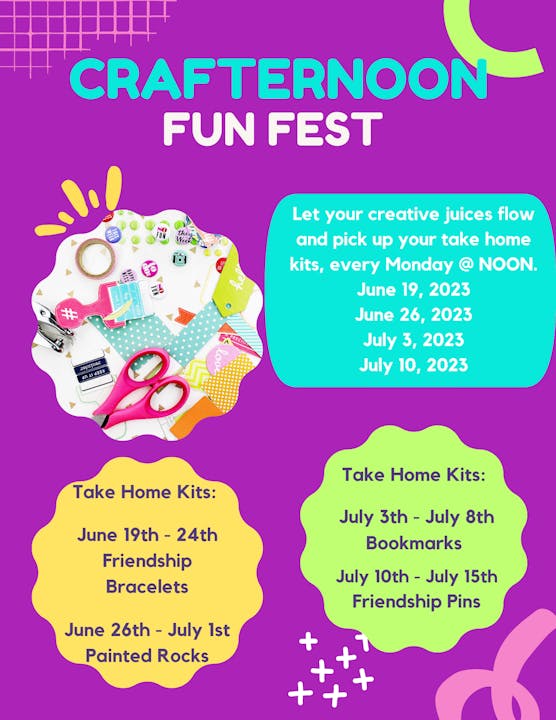 CRAFTERNOON
FUN FEST

Let your creative juices flow and pick up your take home kits, every Monday @ NOON.
June 19, 2023
June 26, 2023
July 3, 2023
July 10, 2023

Take Home Kits:

June 19th - 24th
Friendship Bracelets

June 26th - July 1st
Painted Rocks

Take Home Kits:

July 3th - July 8th
Bookmarks

July 10th - July 15th
Friendship Pins